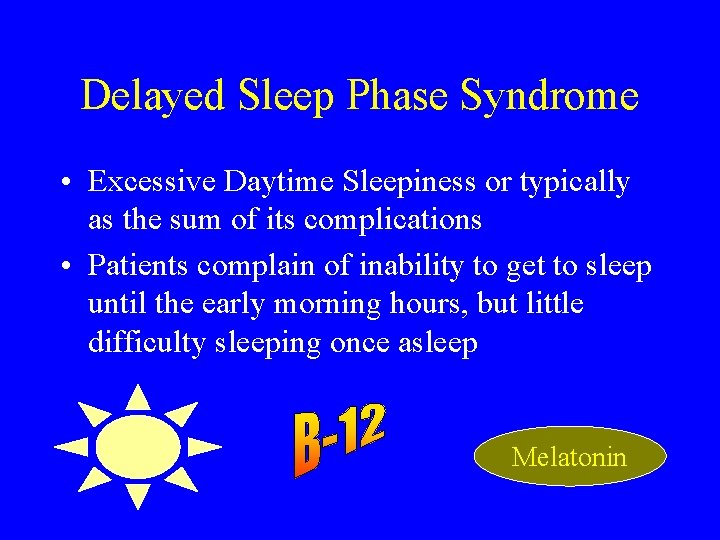 Delayed Sleep Phase Syndrome

• Excessive Daytime Sleepiness or typically as the sum of its complications

• Patients complain of inability to get to sleep until the early morning hours, but little difficulty sleeping once asleep

B-12

Melatonin